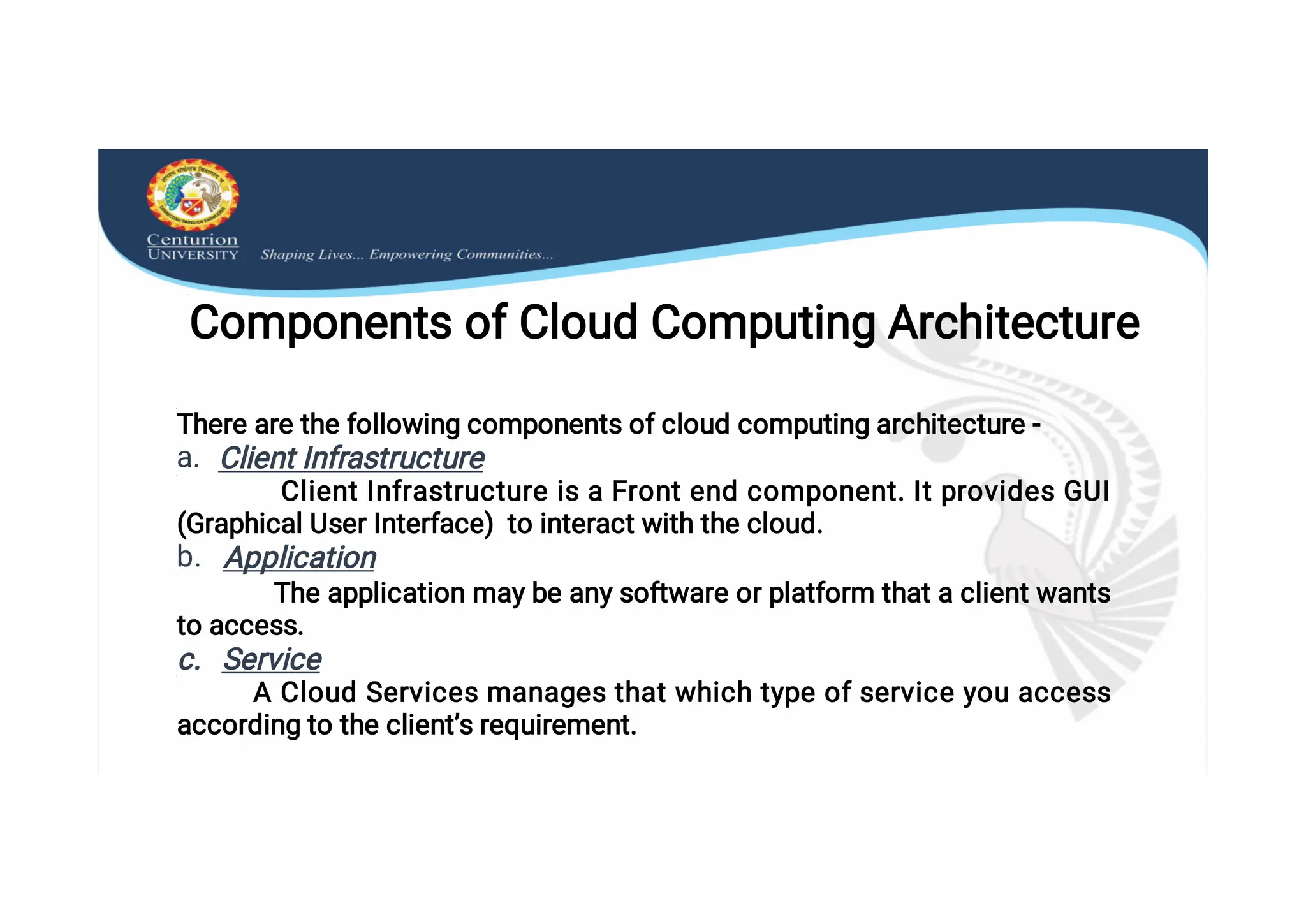 Centurion UNIVERSITY Shaping Lives... Empowering Communities...

Components of Cloud Computing Architecture

There are the following components of cloud computing architecture -
a. Client Infrastructure
Client Infrastructure is a Front end component. It provides GUI (Graphical User Interface) to interact with the cloud.
b. Application
The application may be any software or platform that a client wants to access.
c. Service
A Cloud Services manages that which type of service you access according to the client's requirement.